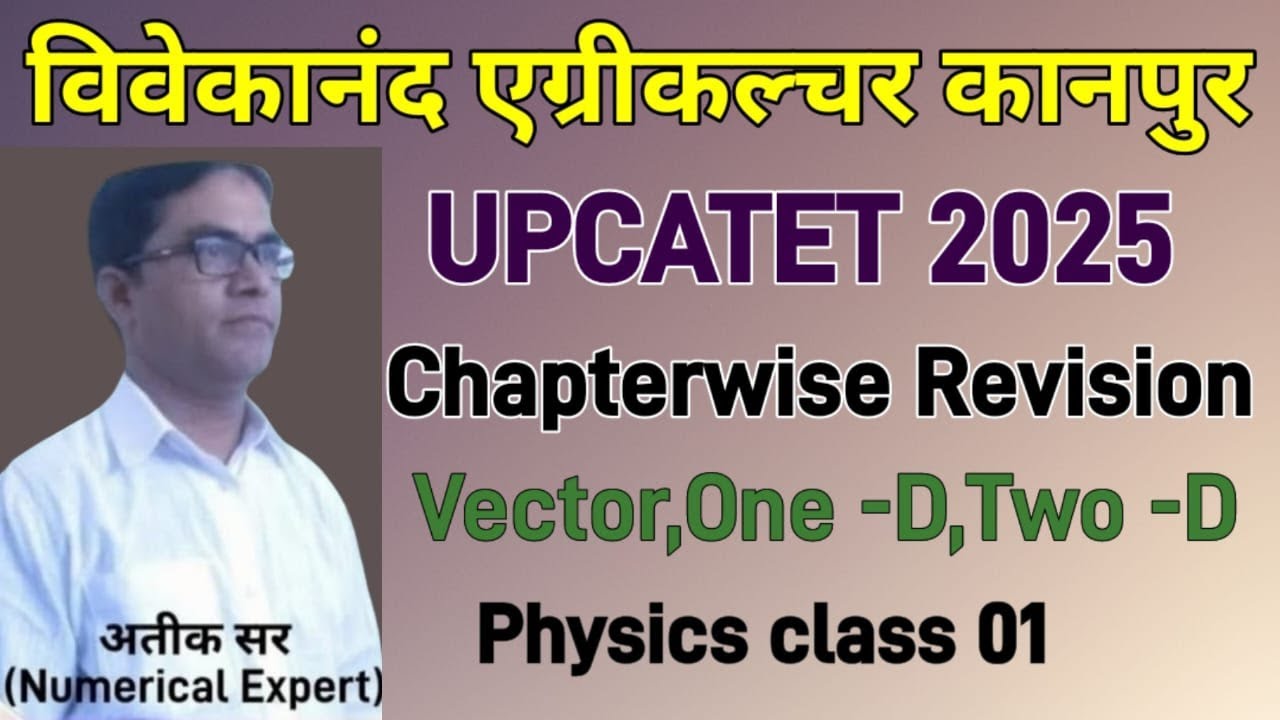 विवेकानंद एग्रीकल्चर कानपुर

UPCATET 2025

Chapterwise Revision

Vector,One -D,Two -D

Physics class 01

अतीक सर
(Numerical Expert)